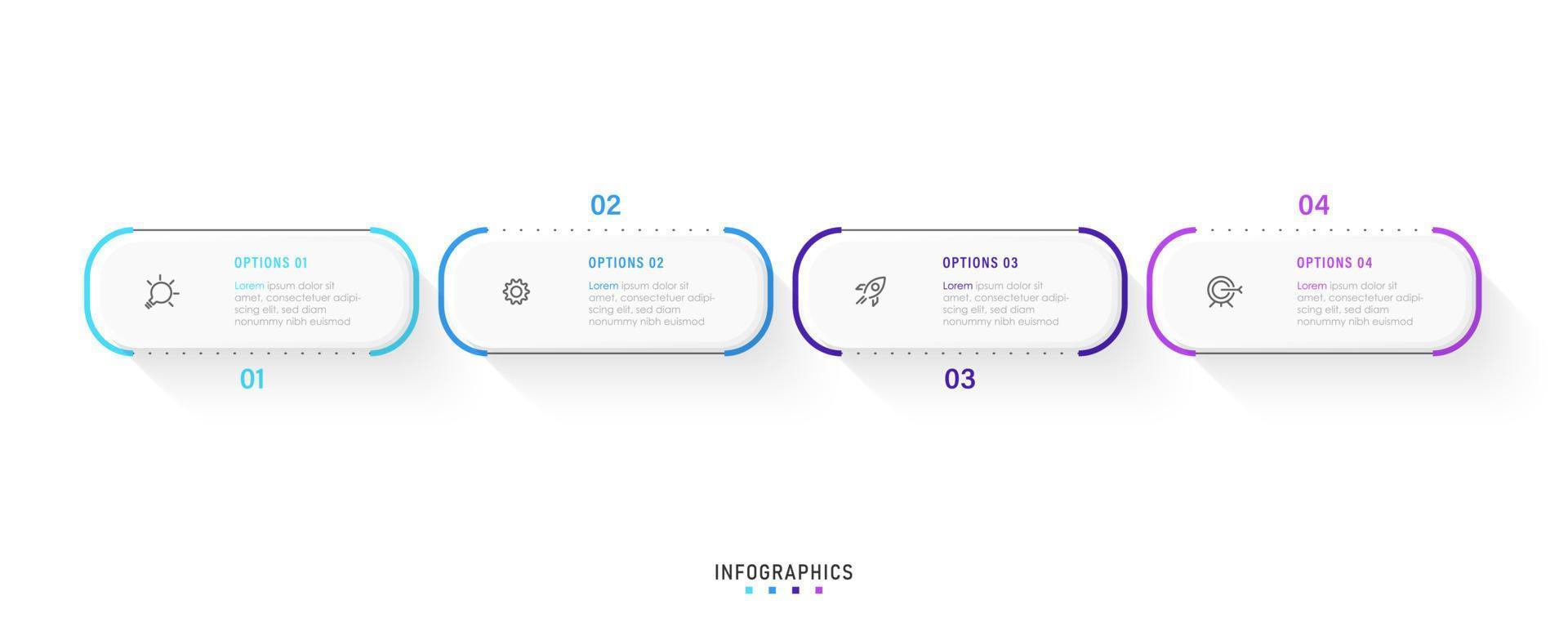 OPTIONS 01

Lorem ipsum dolor sit amet, consectetuer adipiscing elit, sed diam nonummy nibh euismod

01

02

OPTIONS 02

Lorem ipsum dolor sit amet, consectetuer adipiscing elit, sed diam nonummy nibh euismod

OPTIONS 03

Lorem ipsum dolor sit amet, consectetuer adipiscing elit, sed diam nonummy nibh euismod

03

04

OPTIONS 04

Lorem ipsum dolor sit amet, consectetuer adipiscing elit, sed diam nonummy nibh euismod

INFOGRAPHICS